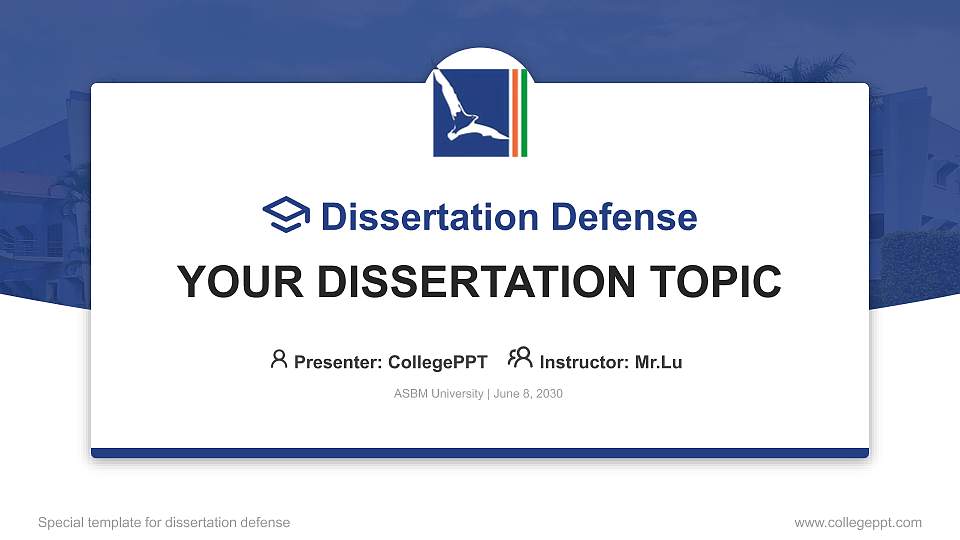 Dissertation Defense

YOUR DISSERTATION TOPIC

Presenter: CollegePPT Instructor: Mr.Lu

ASBM University | June 8, 2030

Special template for dissertation defense

www.collegeppt.com